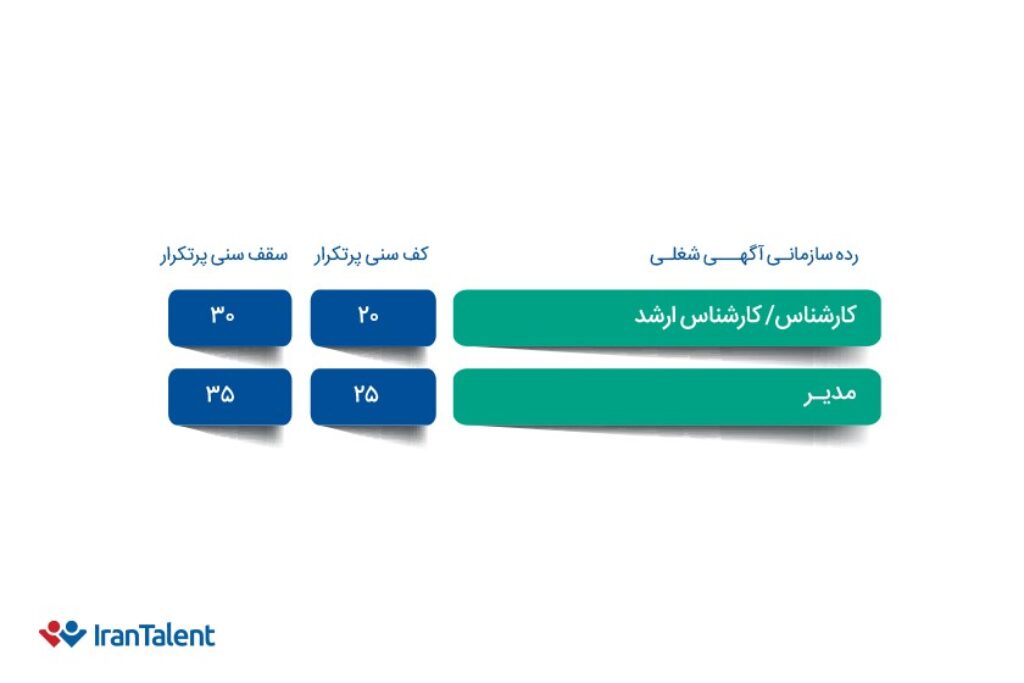 | رده سازمانی آگهی شغلی | کف سنی پرتکرار | سقف سنی پرتکرار |
|---|---|---|
| کارشناس/ کارشناس ارشد | ۲۰ | ۳۰ |
| مدیر | ۲۵ | ۳۵ |

IranTalent